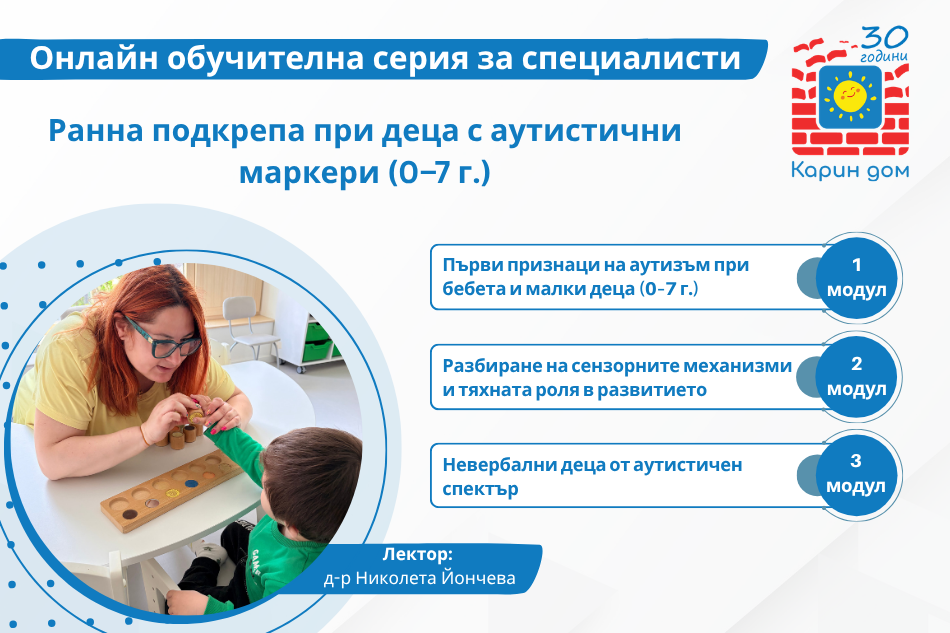 Онлайн обучителна серия за специалисти

30 години

Карин дом

Ранна подкрепа при деца с аутистични маркери (0–7 г.)

Първи признаци на аутизъм при бебета и малки деца (0-7 г.)

1 модул

Разбиране на сензорните механизми и тяхната роля в развитието

2 модул

Невербални деца от аутистичен спектър

3 модул

Лектор:
д-р Николета Йончева